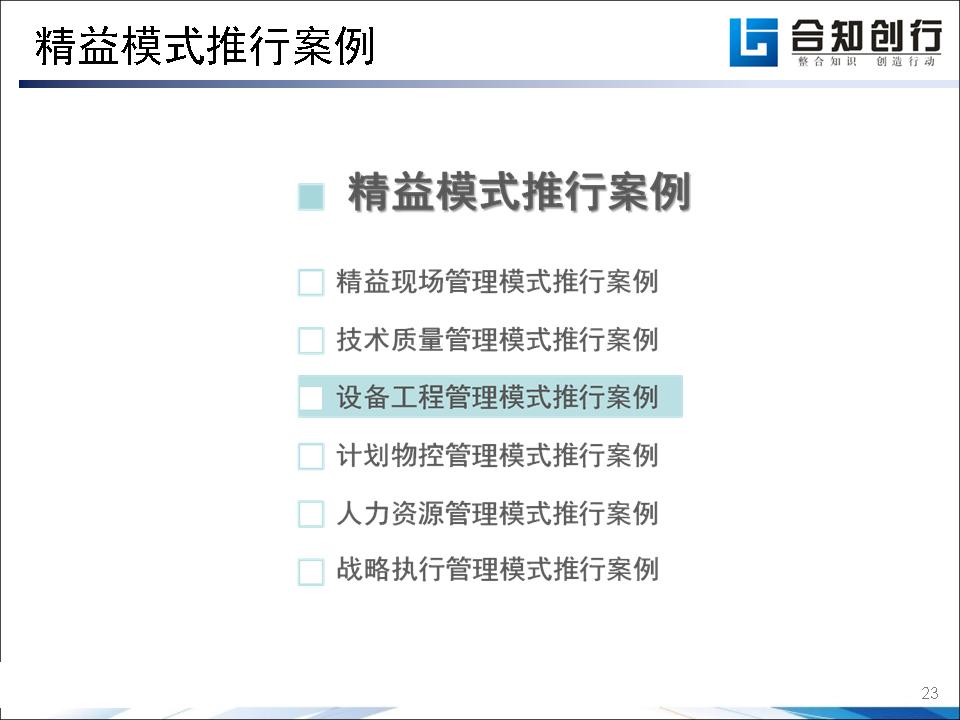 精益模式推行案例

合知创行
整合知识 创造行动

精益模式推行案例

精益现场管理模式推行案例

技术质量管理模式推行案例

设备工程管理模式推行案例

计划物控管理模式推行案例

人力资源管理模式推行案例

战略执行管理模式推行案例

23